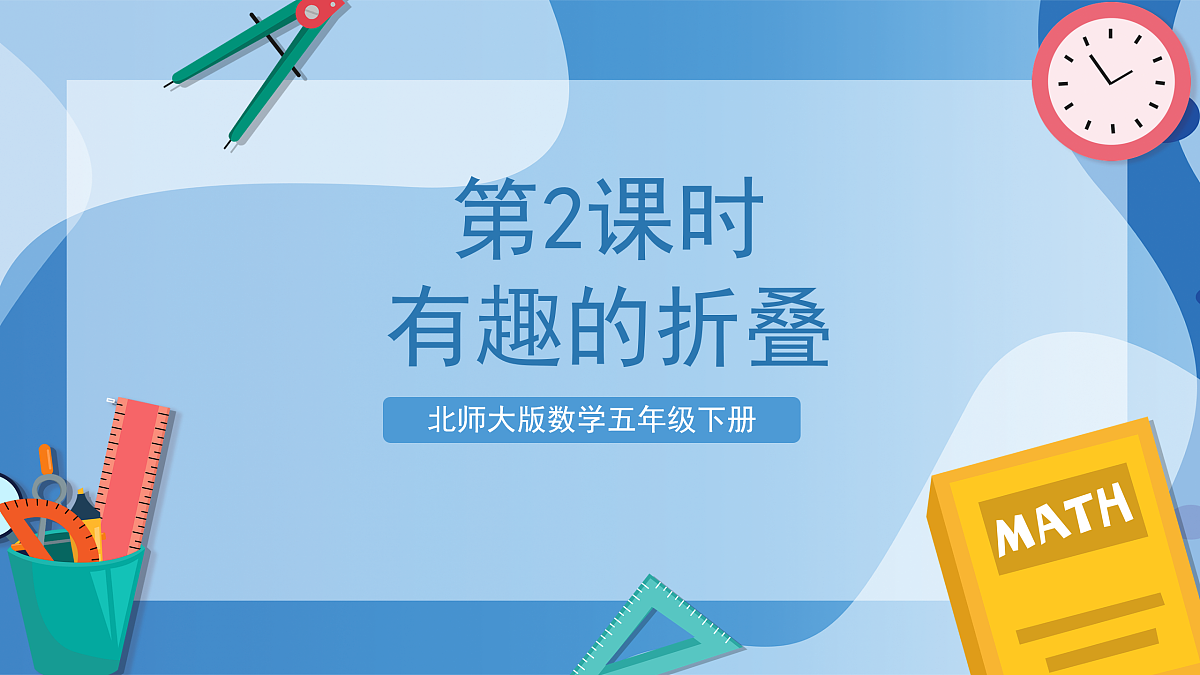 第2课时
有趣的折叠

北师大版数学五年级下册

MATH